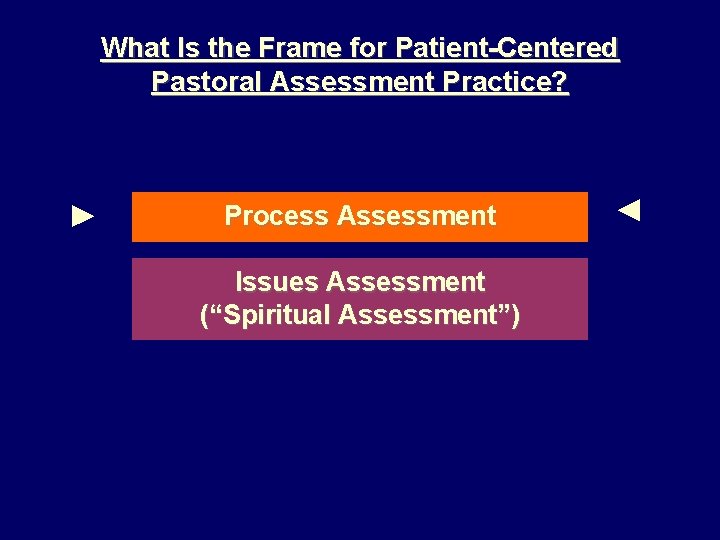 What Is the Frame for Patient-Centered Pastoral Assessment Practice?

Process Assessment

Issues Assessment
(“Spiritual Assessment”)